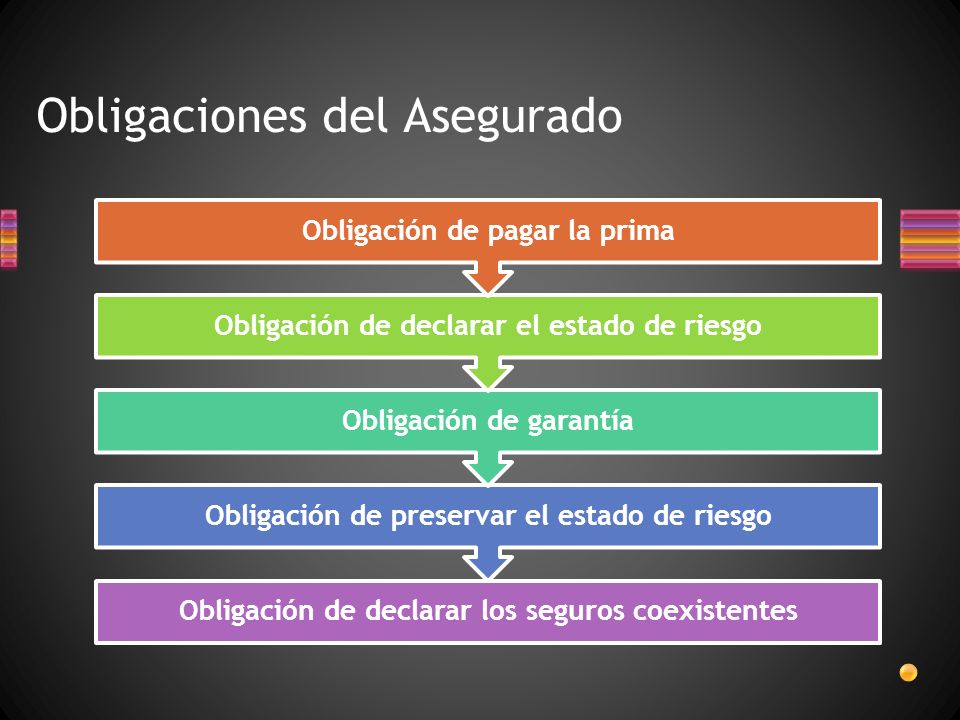 Obligaciones del Asegurado

Obligación de pagar la prima

Obligación de declarar el estado de riesgo

Obligación de garantía

Obligación de preservar el estado de riesgo

Obligación de declarar los seguros coexistentes